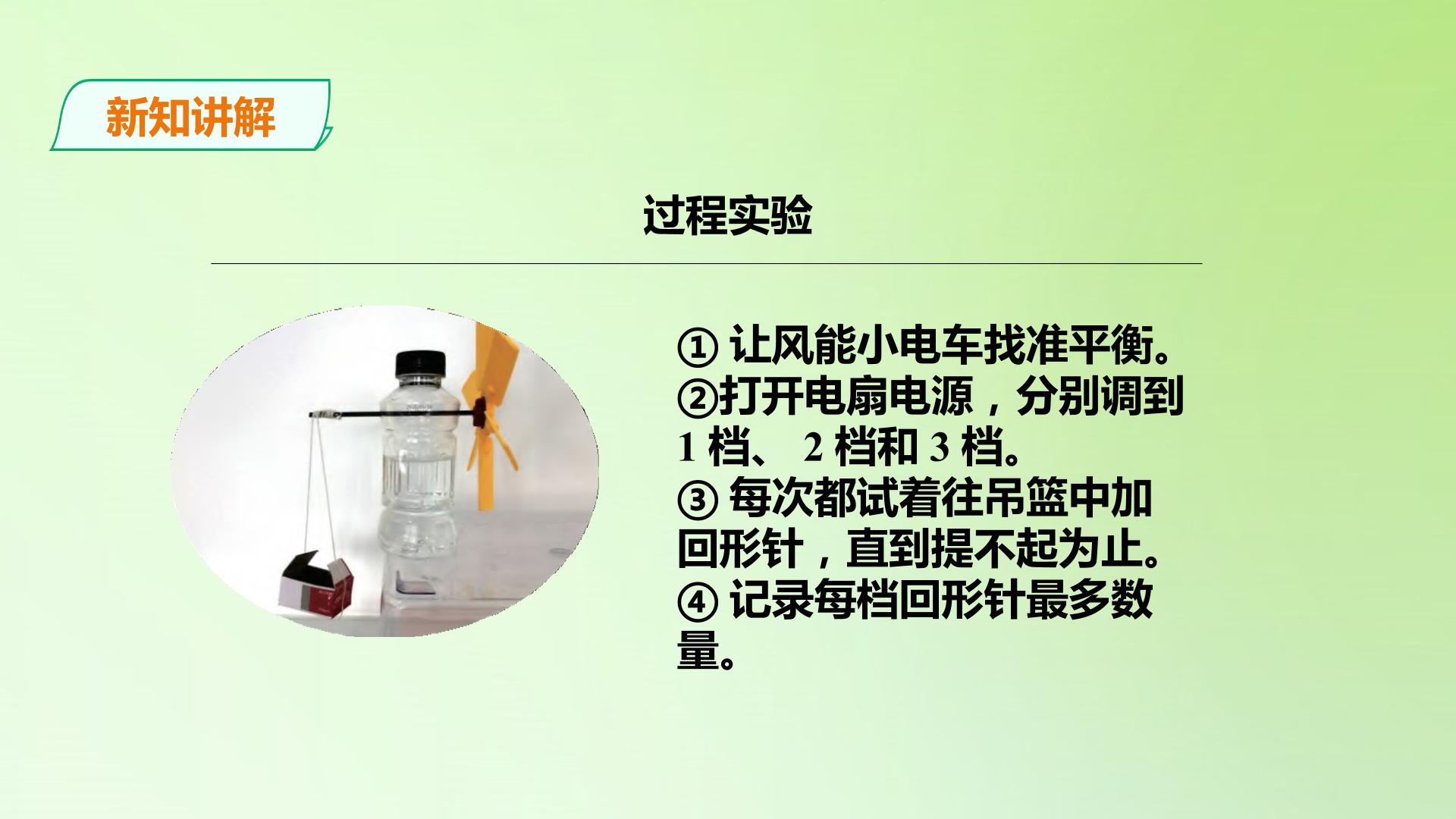 新知讲解

过程实验

①让风能小电车找准平衡。
②打开电扇电源，分别调到1档、2档和3档。
③每次都试着往吊篮中加回形针，直到提不起为止。
④记录每档回形针最多数量。